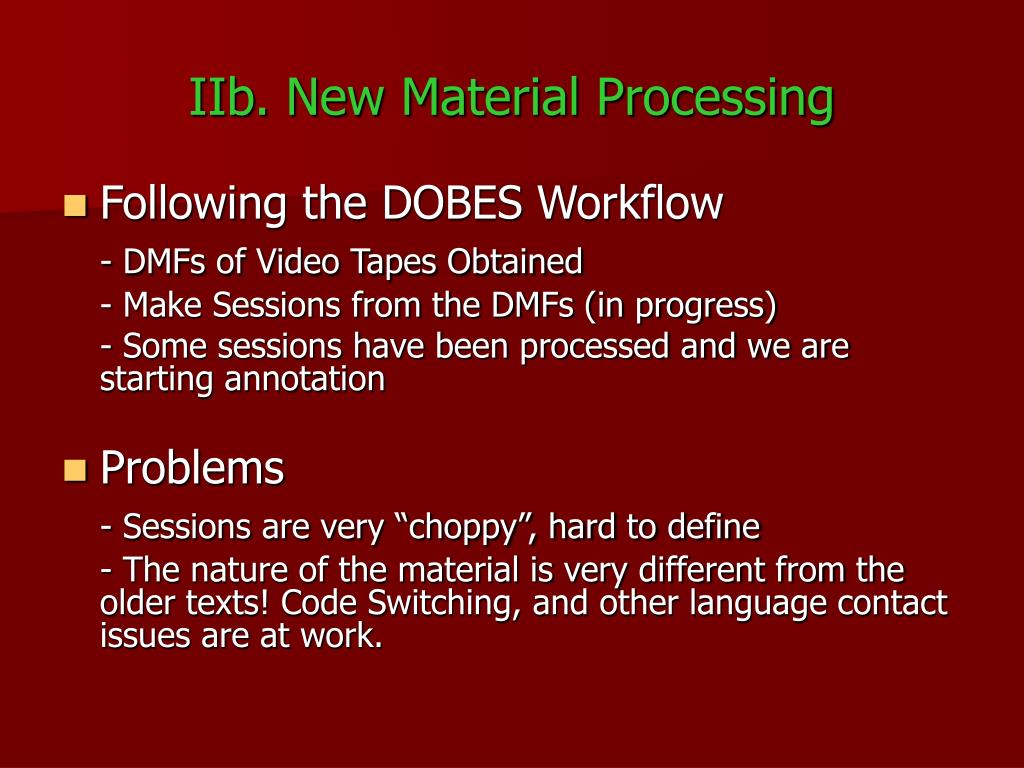 IIb. New Material Processing

Following the DOBES Workflow

- DMFs of Video Tapes Obtained

- Make Sessions from the DMFs (in progress)

- Some sessions have been processed and we are starting annotation

Problems

- Sessions are very “choppy”, hard to define

- The nature of the material is very different from the older texts! Code Switching, and other language contact issues are at work.